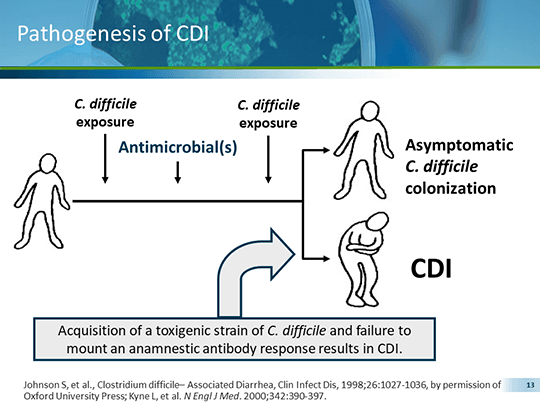 Pathogenesis of CDI

C. difficile exposure

Antimicrobial(s)

C. difficile exposure

Asymptomatic C. difficile colonization

CDI

Acquisition of a toxigenic strain of C. difficile and failure to mount an anamnestic antibody response results in CDI.

Johnson S, et al., Clostridium difficile– Associated Diarrhea, Clin Infect Dis, 1998;26:1027-1036, by permission of Oxford University Press; Kyne L, et al. N Engl J Med. 2000;342:390-397.

13